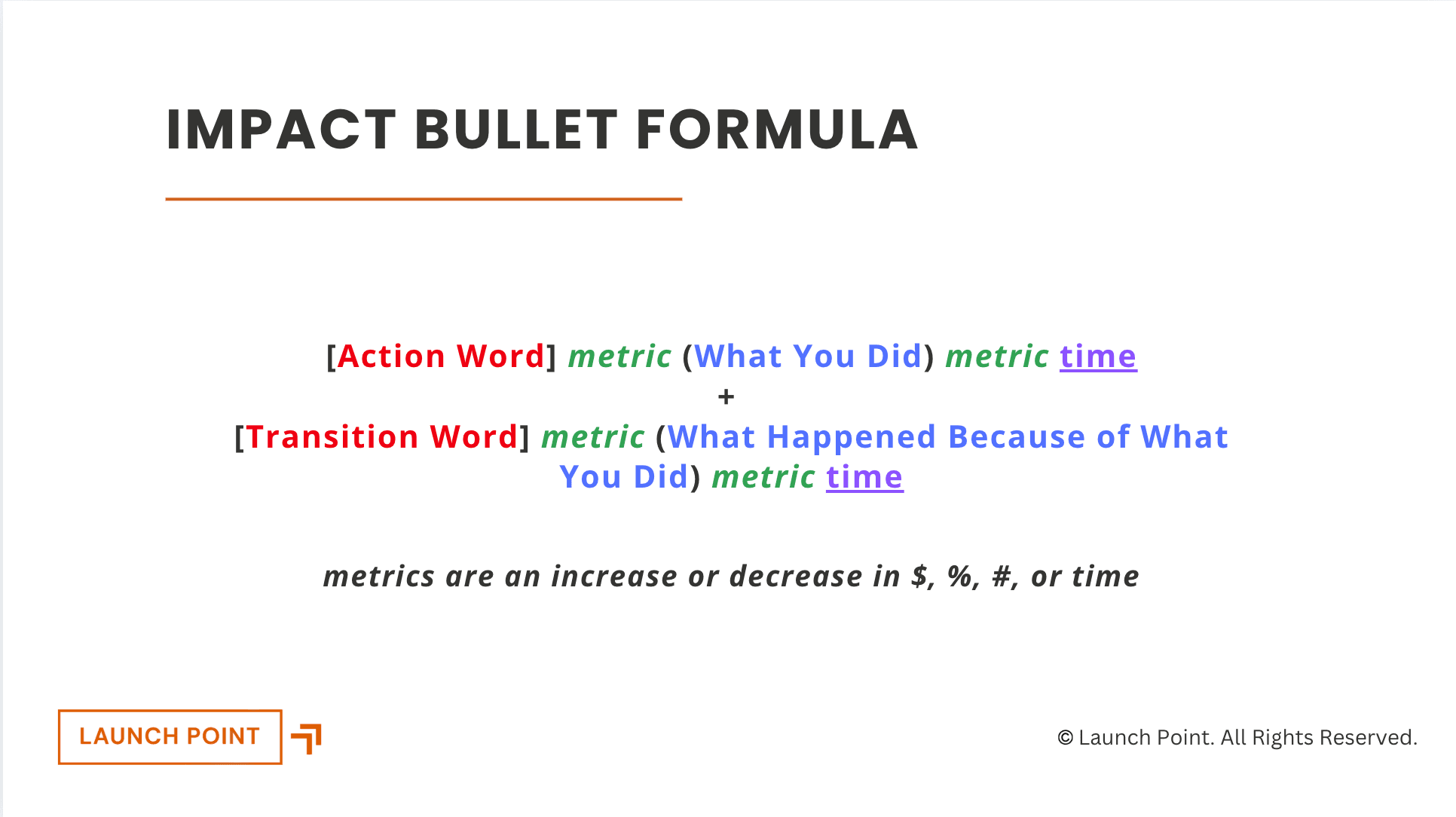 IMPACT BULLET FORMULA

[Action Word] metric (What You Did) metric time
+
[Transition Word] metric (What Happened Because of What You Did) metric time

metrics are an increase or decrease in $, %, #, or time

LAUNCH POINT

© Launch Point. All Rights Reserved.